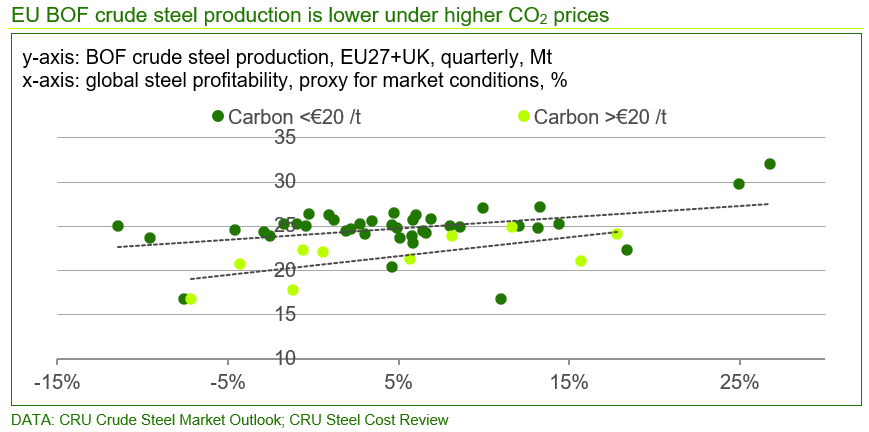 EU BOF crude steel production is lower under higher $CO_2$ prices

y-axis: BOF crude steel production, EU27+UK, quarterly, Mt
x-axis: global steel profitability, proxy for market conditions, %

Carbon <€20 /t
Carbon >€20 /t

35
30
25
20
15
10

-15%
-5%
5%
15%
25%

DATA: CRU Crude Steel Market Outlook; CRU Steel Cost Review